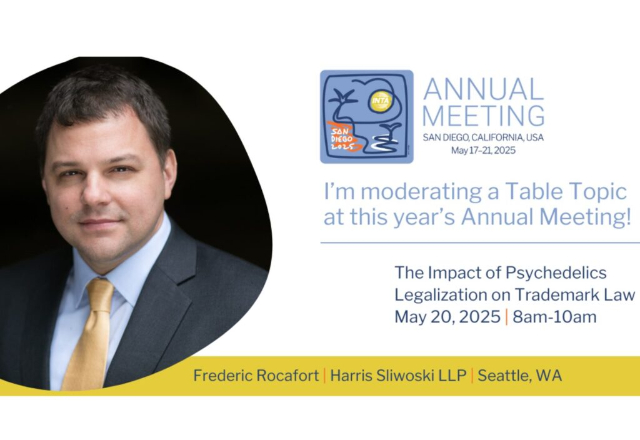 INTA
SAN DIEGO 2025
ANNUAL MEETING
SAN DIEGO, CALIFORNIA, USA
May 17–21, 2025

I'm moderating a Table Topic at this year's Annual Meeting!

The Impact of Psychedelics Legalization on Trademark Law
May 20, 2025 | 8am-10am

Frederic Rocafort | Harris Sliwoski LLP | Seattle, WA